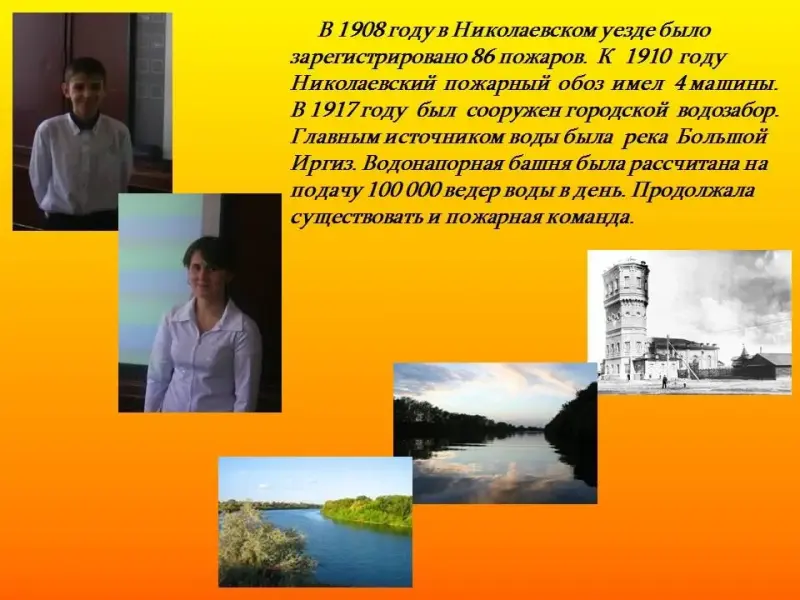 В 1908 году в Николаевском уезде было зарегистрировано 86 пожаров. К 1910 году Николаевский пожарный обоз имел 4 машины. В 1917 году был сооружен городской водозабор. Главным источником воды была река Большой Иргиз. Водонапорная башня была рассчитана на подачу 100 000 ведер воды в день. Продолжала существовать и пожарная команда.